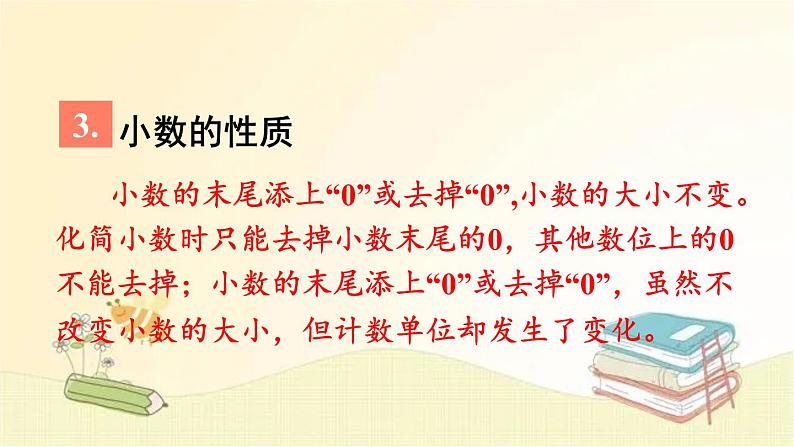 3. 小数的性质

小数的末尾添上“0”或去掉“0”,小数的大小不变。化简小数时只能去掉小数末尾的0，其他数位上的0不能去掉；小数的末尾添上“0”或去掉“0”，虽然不改变小数的大小，但计数单位却发生了变化。